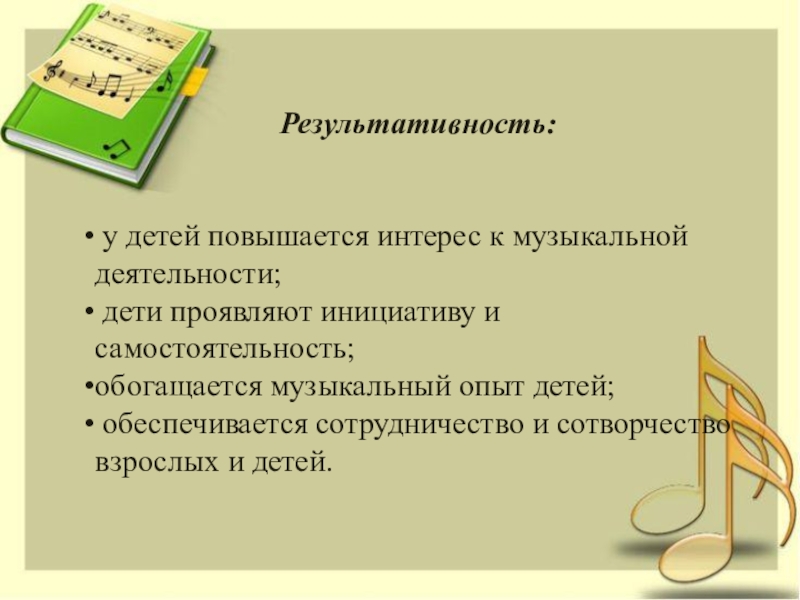 Результативность:

• у детей повышается интерес к музыкальной деятельности;
• дети проявляют инициативу и самостоятельность;
•обогащается музыкальный опыт детей;
• обеспечивается сотрудничество и сотворчество взрослых и детей.